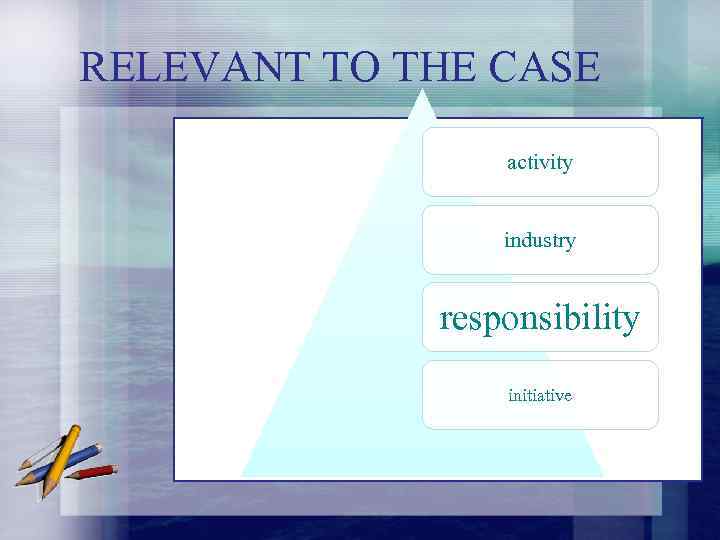 RELEVANT TO THE CASE

activity

industry

responsibility

initiative